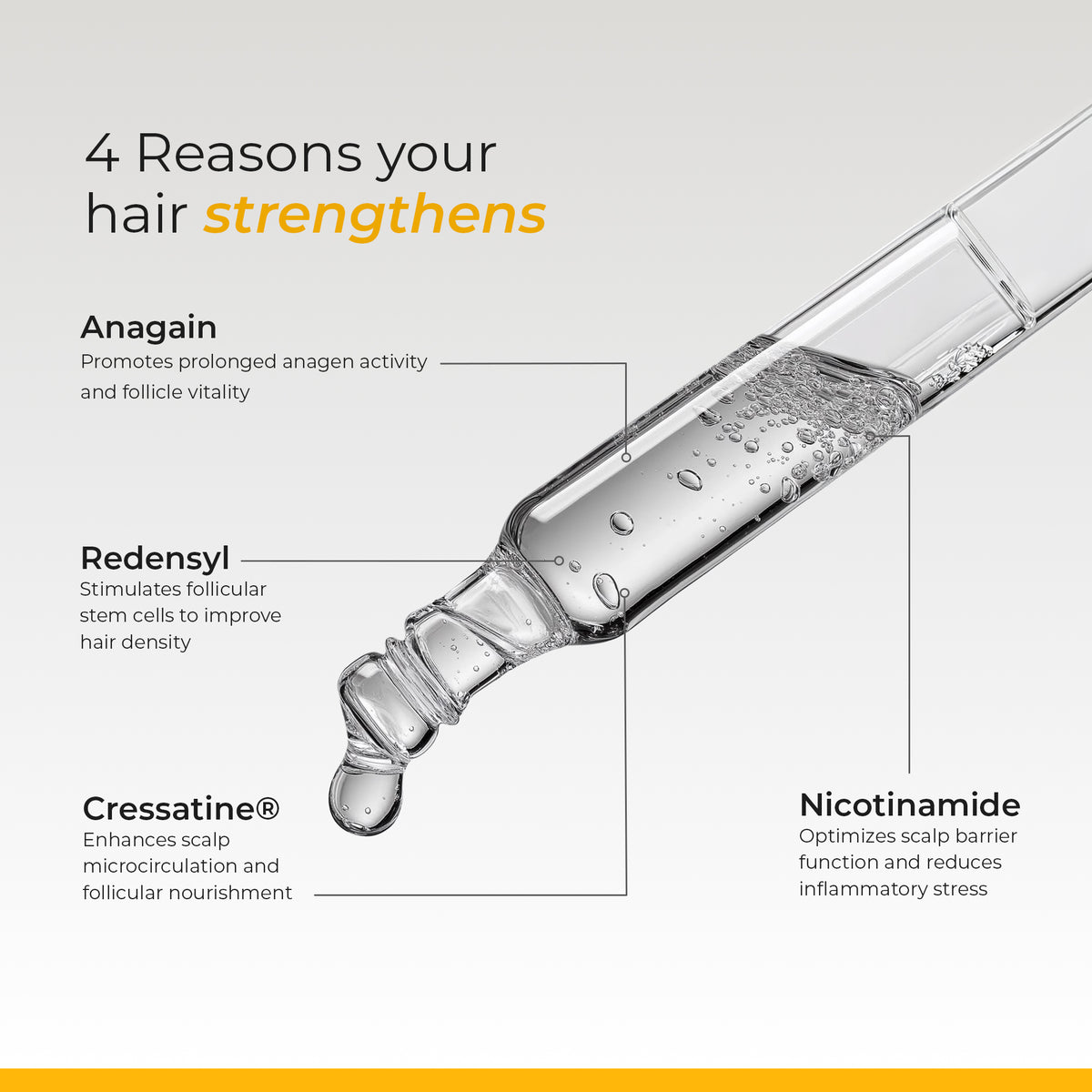 4 Reasons your hair strengthens

Anagain
Promotes prolonged anagen activity and follicle vitality

Redensyl
Stimulates follicular stem cells to improve hair density

Cressatine®
Enhances scalp microcirculation and follicular nourishment

Nicotinamide
Optimizes scalp barrier function and reduces inflammatory stress